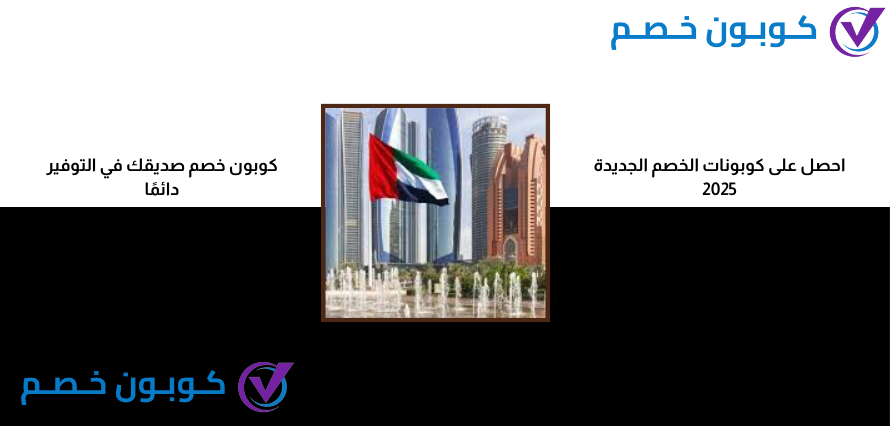 كوبون خصم

احصل على كوبونات الخصم الجديدة 2025

كوبون خصم صديقك في التوفير دائمًا

كوبون خصم